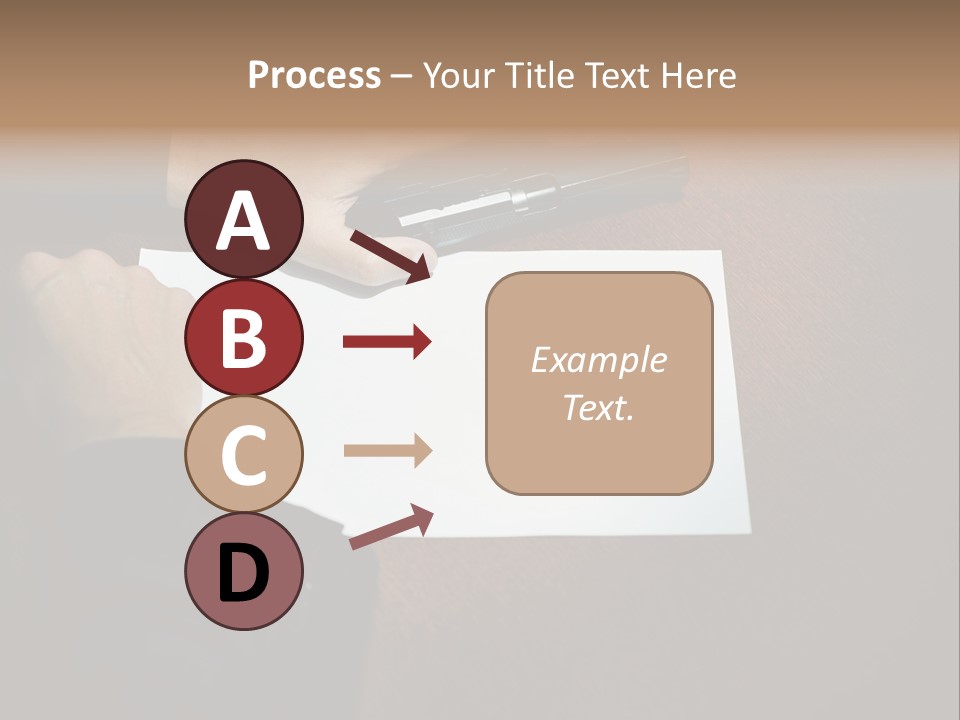 Process – Your Title Text Here

A

B

C

D

Example Text.